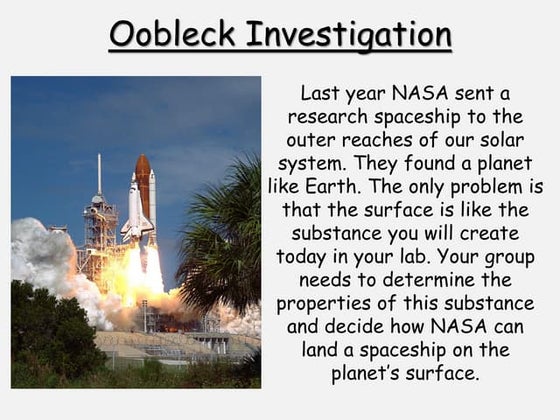 Oobleck Investigation

Last year NASA sent a research spaceship to the outer reaches of our solar system. They found a planet like Earth. The only problem is that the surface is like the substance you will create today in your lab. Your group needs to determine the properties of this substance and decide how NASA can land a spaceship on the planet's surface.